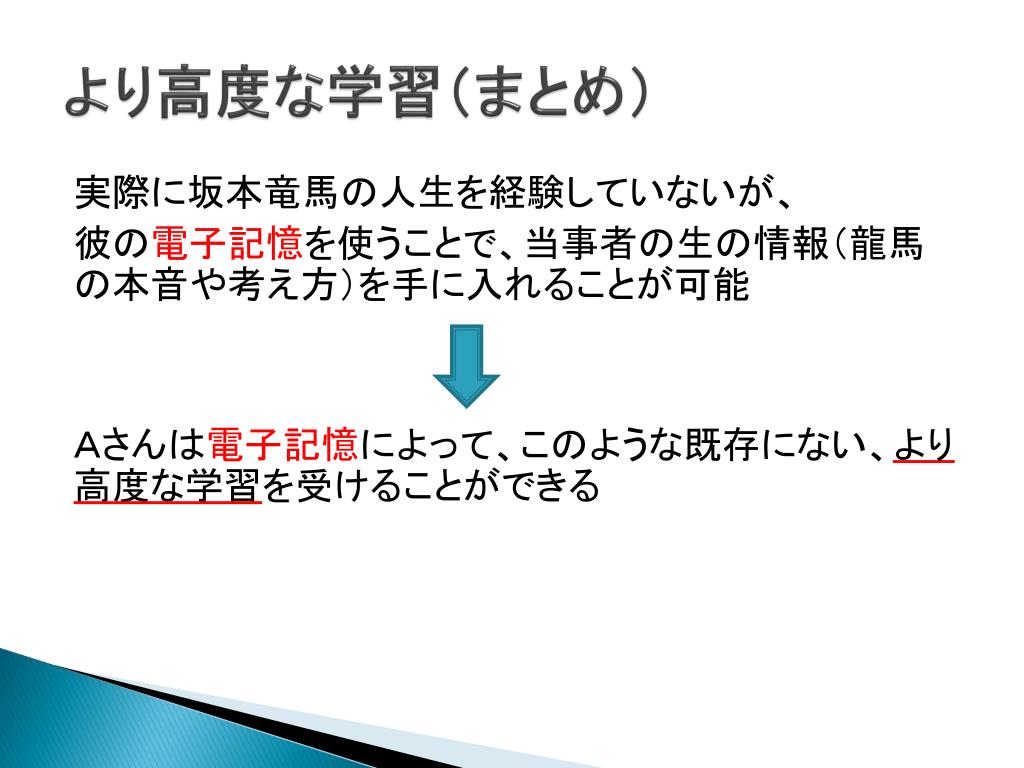 より高度な学習（まとめ）

実際に坂本竜馬の人生を経験していないが、
彼の電子記憶を使うことで、当事者の生の情報（龍馬の本音や考え方）を手に入れることが可能

Aさんは電子記憶によって、このような既存にない、より高度な学習を受けることができる